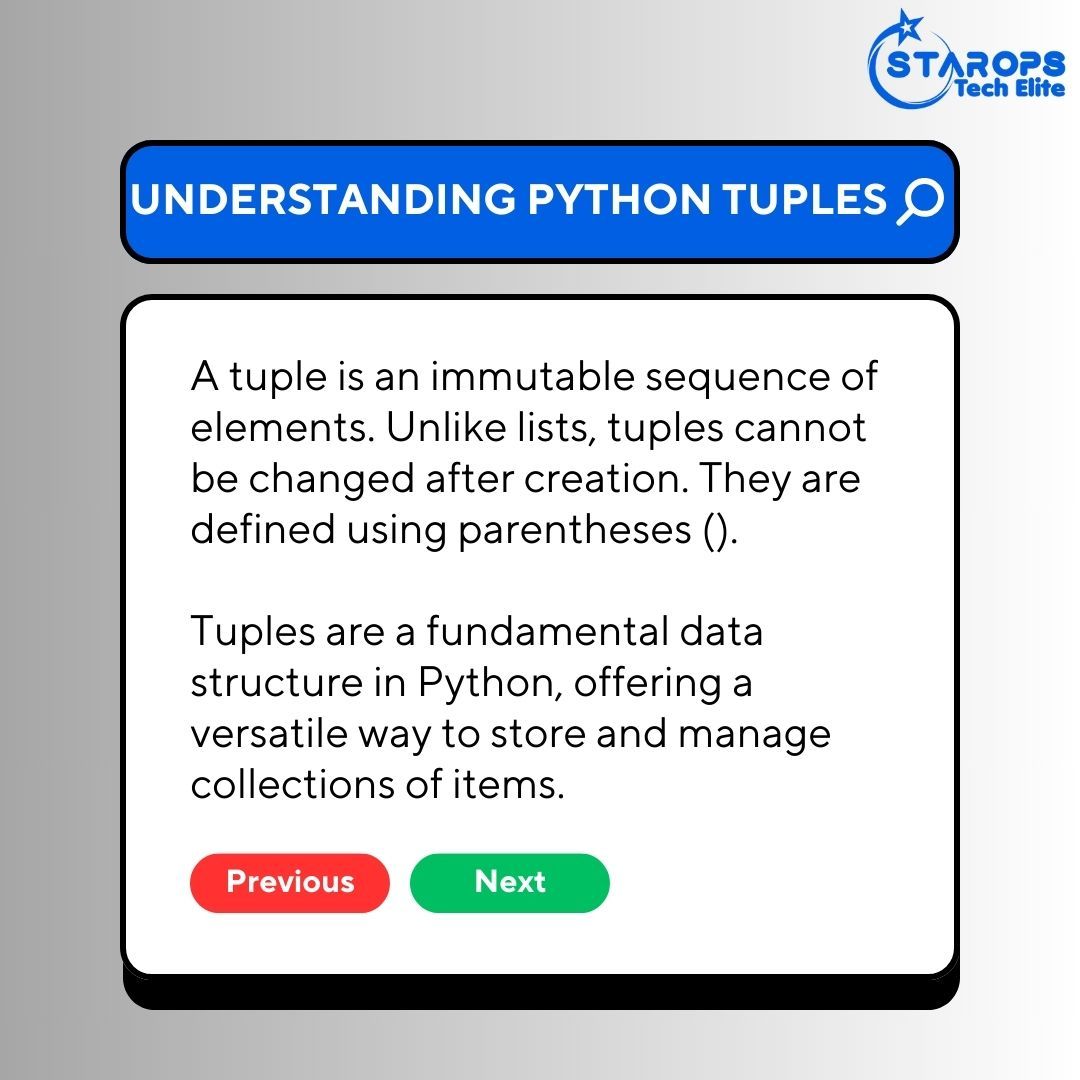 STAROPS
Tech Elite

UNDERSTANDING PYTHON TUPLES

A tuple is an immutable sequence of elements. Unlike lists, tuples cannot be changed after creation. They are defined using parentheses ().

Tuples are a fundamental data structure in Python, offering a versatile way to store and manage collections of items.

Previous

Next